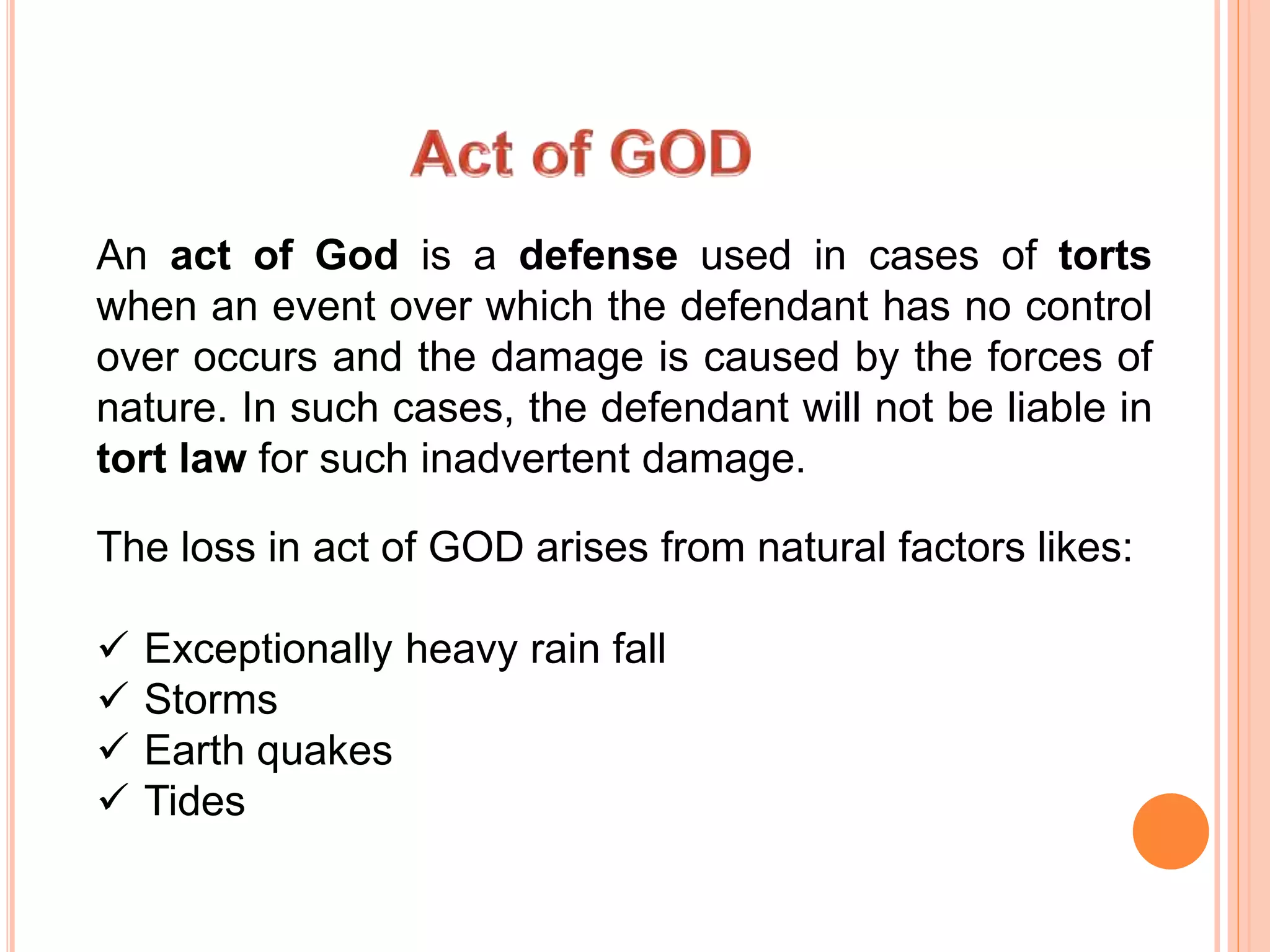 Act of GOD

An act of God is a defense used in cases of torts when an event over which the defendant has no control over occurs and the damage is caused by the forces of nature. In such cases, the defendant will not be liable in tort law for such inadvertent damage.

The loss in act of GOD arises from natural factors likes:

✓ Exceptionally heavy rain fall
✓ Storms
✓ Earth quakes
✓ Tides